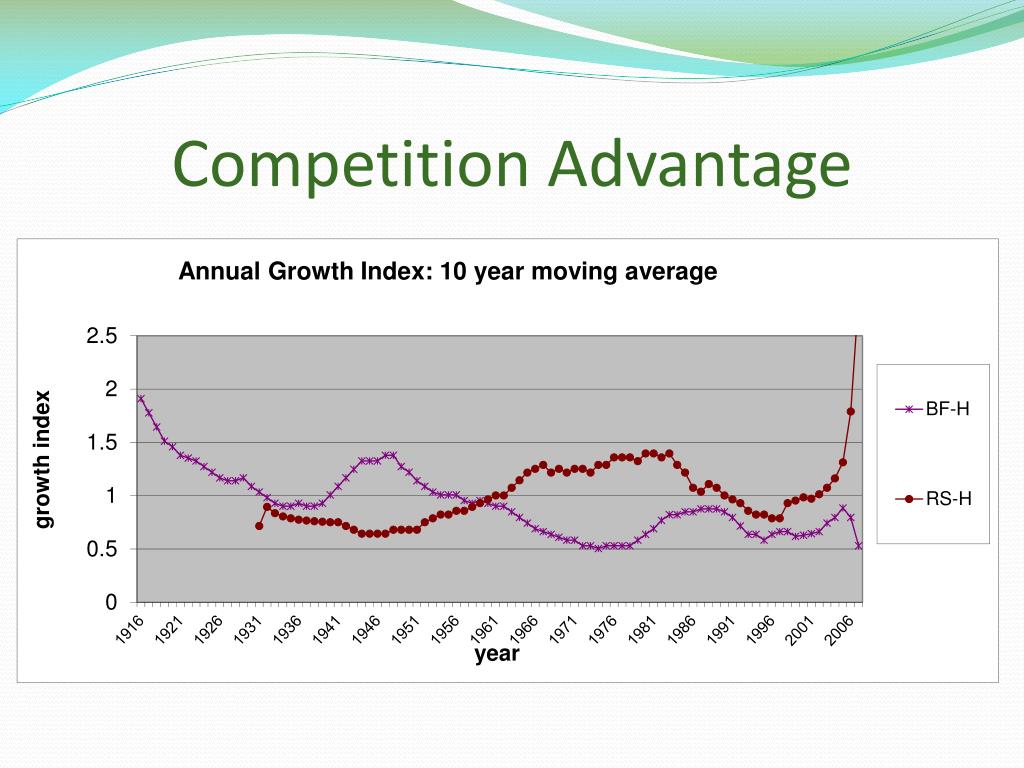 Competition Advantage

Annual Growth Index: 10 year moving average

growth index

2.5
2
1.5
1
0.5
0

1916 1921 1926 1931 1936 1941 1946 1951 1956 1961 1966 1971 1976 1981 1986 1991 1996 2001 2006

year

BF-H

RS-H